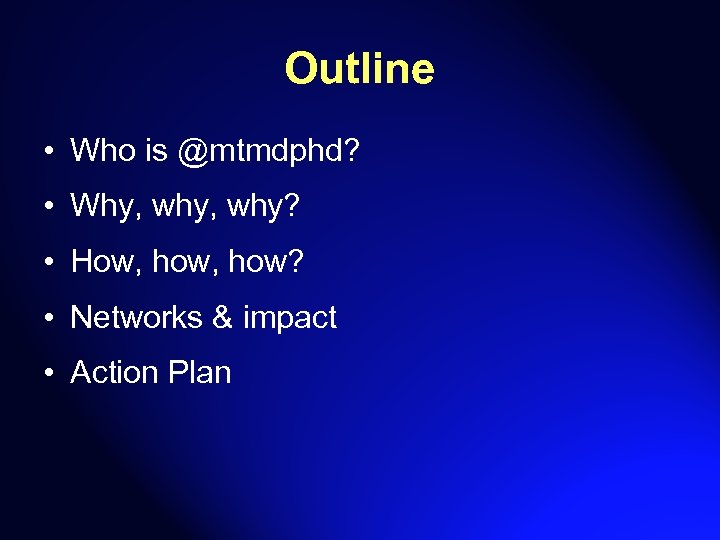 Outline

• Who is @mtmdphd?
• Why, why, why?
• How, how, how?
• Networks & impact
• Action Plan